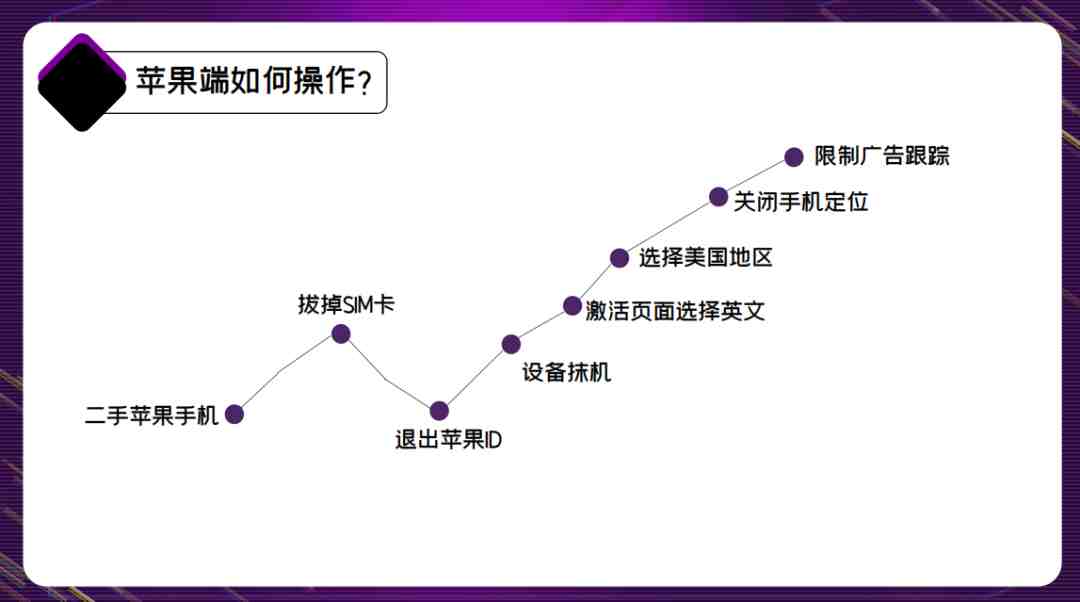 苹果端如何操作？

二手苹果手机

拔掉SIM卡

退出苹果ID

设备抹机

激活页面选择英文

选择美国地区

关闭手机定位

限制广告跟踪